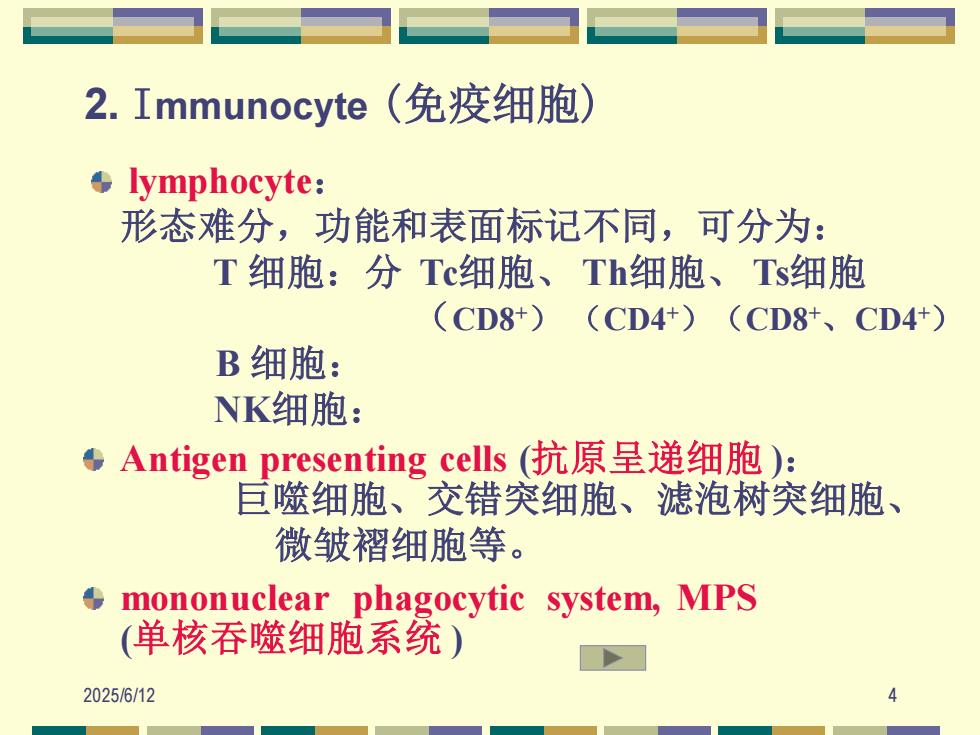 2. Ｉmmunocyte（免疫细胞）

lymphocyte：

形态难分，功能和表面标记不同，可分为：

T 细胞：分 Tc细胞、 Th细胞、 Ts细胞

（$CD8^+$）（$CD4^+$）（$CD8^+$、$CD4^+$）

B 细胞：

NK细胞：

Antigen presenting cells (抗原呈递细胞 )：

巨噬细胞、交错突细胞、滤泡树突细胞、微皱褶细胞等。

mononuclear phagocytic system, MPS (单核吞噬细胞系统 )

2025/6/12

4